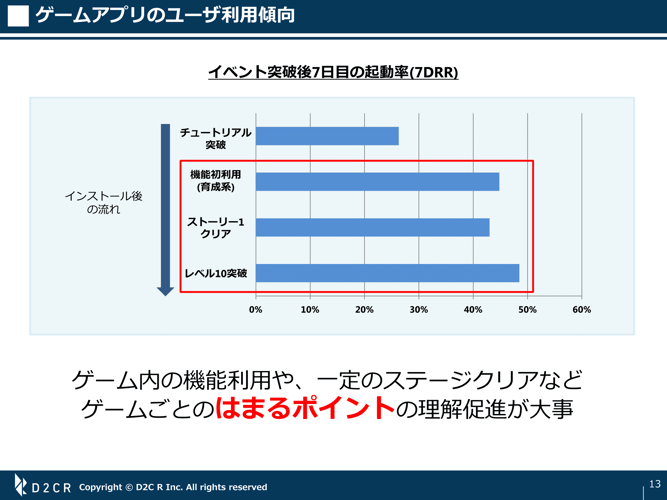 ゲームアプリのユーザ利用傾向

イベント突破後7日目の起動率(7DRR)

インストール後の流れ

チュートリアル突破

機能初利用(育成系)

ストーリー1クリア

レベル10突破

0% 10% 20% 30% 40% 50% 60%

ゲーム内の機能利用や、一定のステージクリアなど
ゲームごとのはまるポイントの理解促進が大事

D2CR Copyright © D2C R Inc. All rights reserved

13